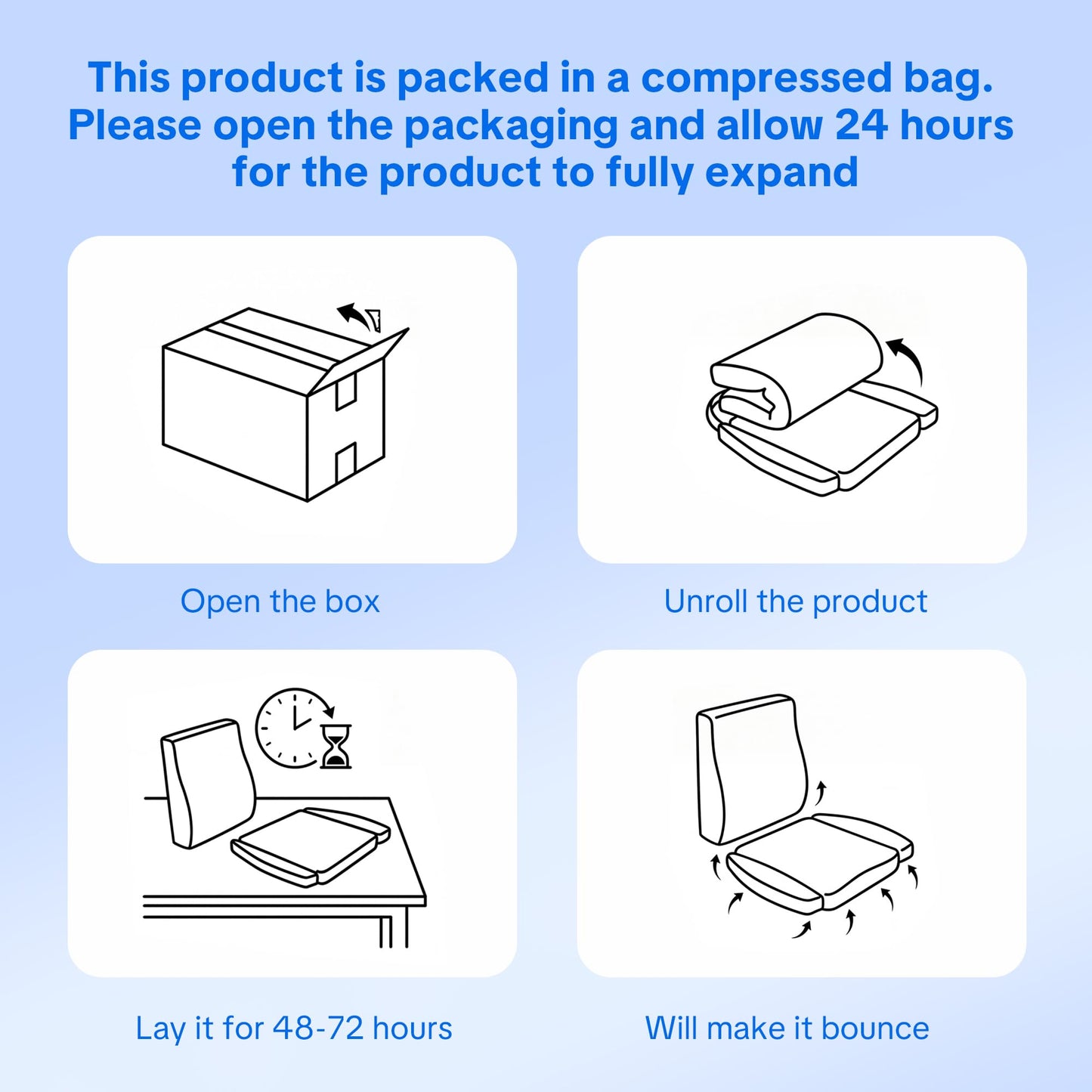 This product is packed in a compressed bag. Please open the packaging and allow 24 hours for the product to fully expand

Open the box

Unroll the product

Lay it for 48-72 hours

Will make it bounce